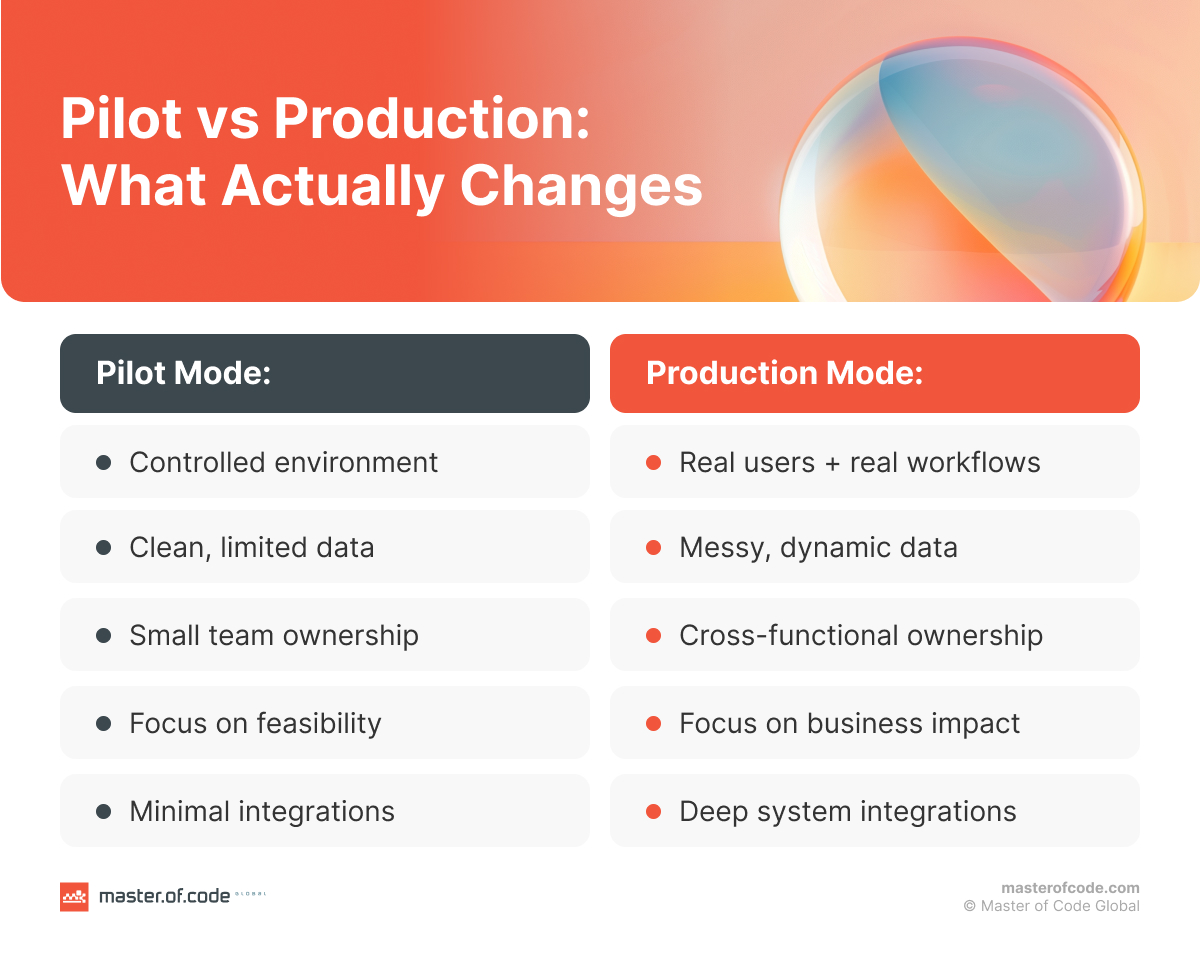 Pilot vs Production: What Actually Changes

Pilot Mode:

- Controlled environment
- Clean, limited data
- Small team ownership
- Focus on feasibility
- Minimal integrations

Production Mode:

- Real users + real workflows
- Messy, dynamic data
- Cross-functional ownership
- Focus on business impact
- Deep system integrations

master.of.code GLOBAL

masterofcode.com
© Master of Code Global